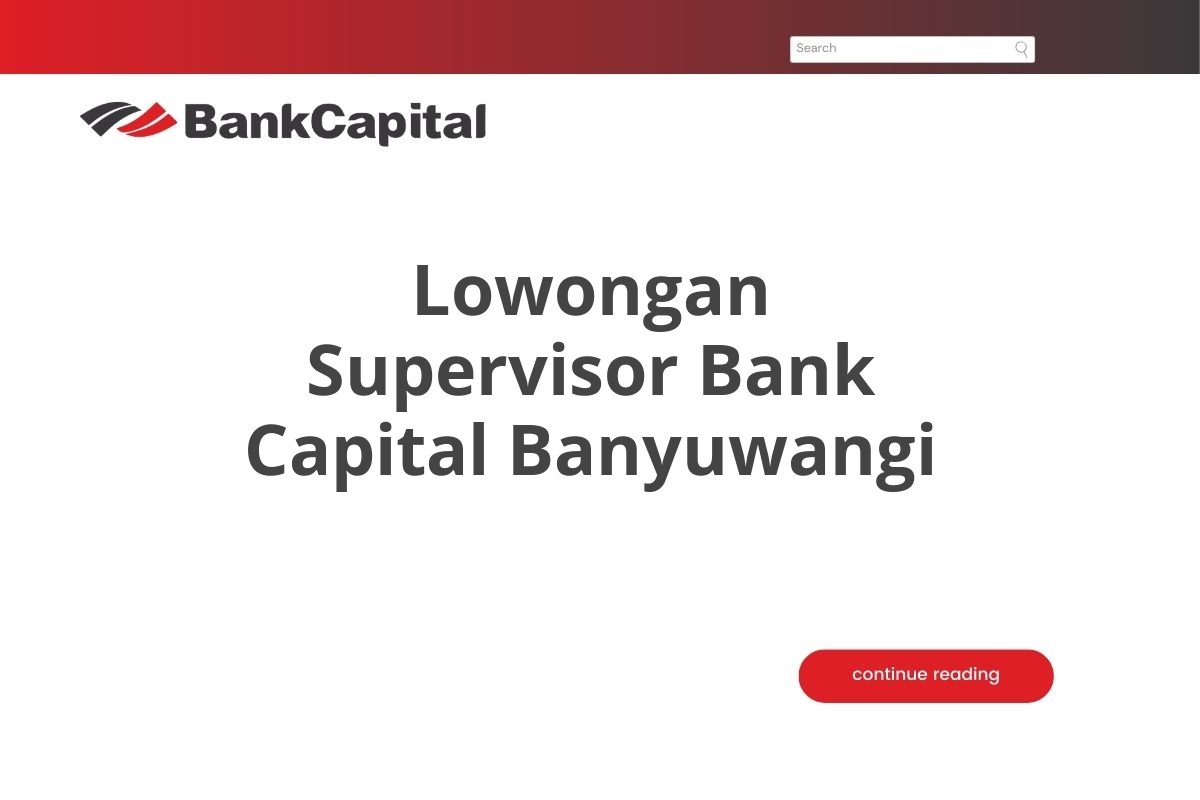 Search

BankCapital

Lowongan Supervisor Bank Capital Banyuwangi

continue reading